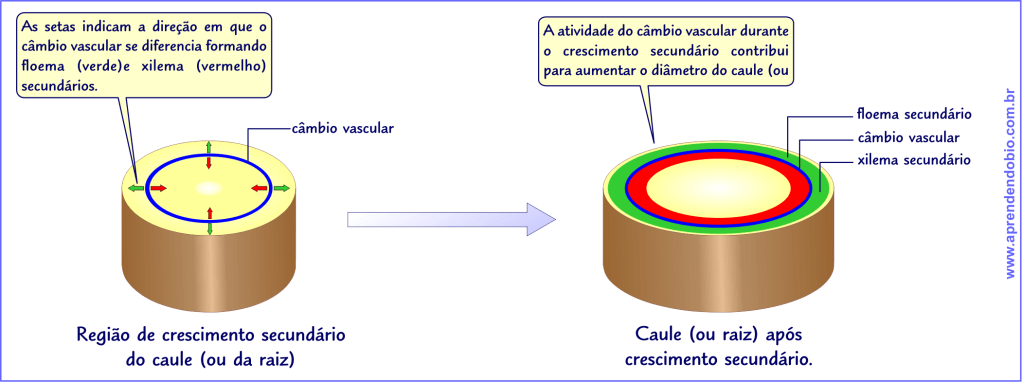 As setas indicam a direção em que o câmbio vascular se diferencia formando floema (verde)e xilema (vermelho) secundários.

câmbio vascular

Região de crescimento secundário do caule (ou da raiz)

A atividade do câmbio vascular durante o crescimento secundário contribui para aumentar o diâmetro do caule (ou

floema secundário
câmbio vascular
xilema secundário

Caule (ou raiz) após crescimento secundário.

www.aprendendobio.com.br